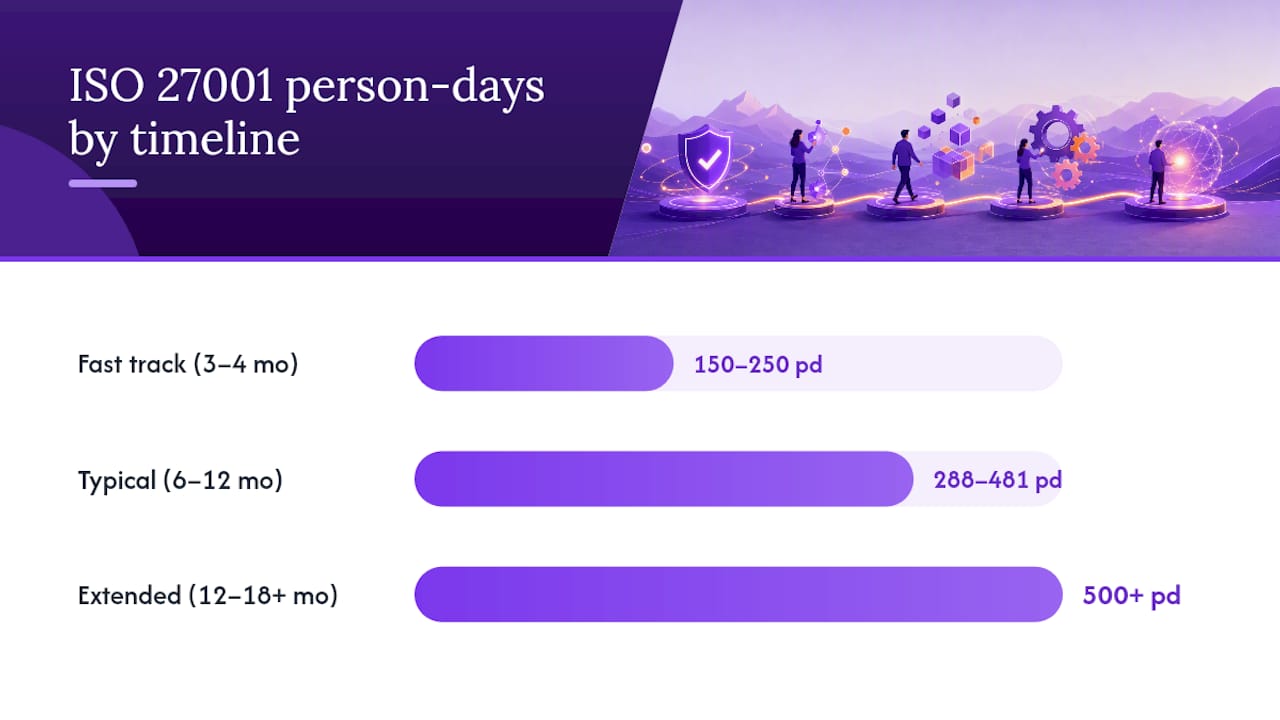 ISO 27001 person-days by timeline

Fast track (3–4 mo)
150–250 pd

Typical (6–12 mo)
288–481 pd

Extended (12–18+ mo)
500+ pd